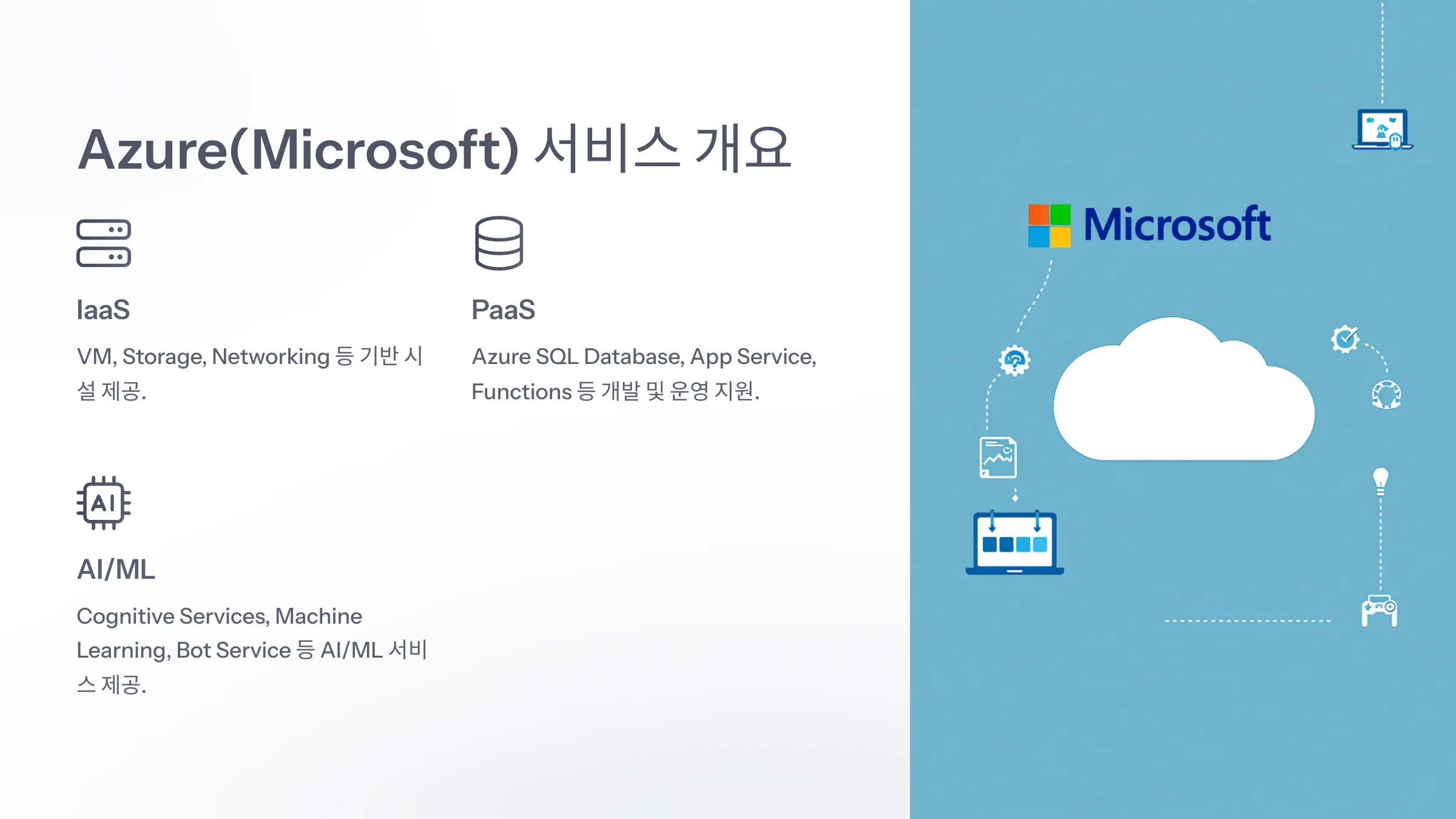 Azure(Microsoft) 서비스 개요

IaaS

VM, Storage, Networking 등 기반 시설 제공.

PaaS

Azure SQL Database, App Service, Functions 등 개발 및 운영 지원.

AI

AI/ML

Cognitive Services, Machine Learning, Bot Service 등 AI/ML 서비스 제공.

Microsoft